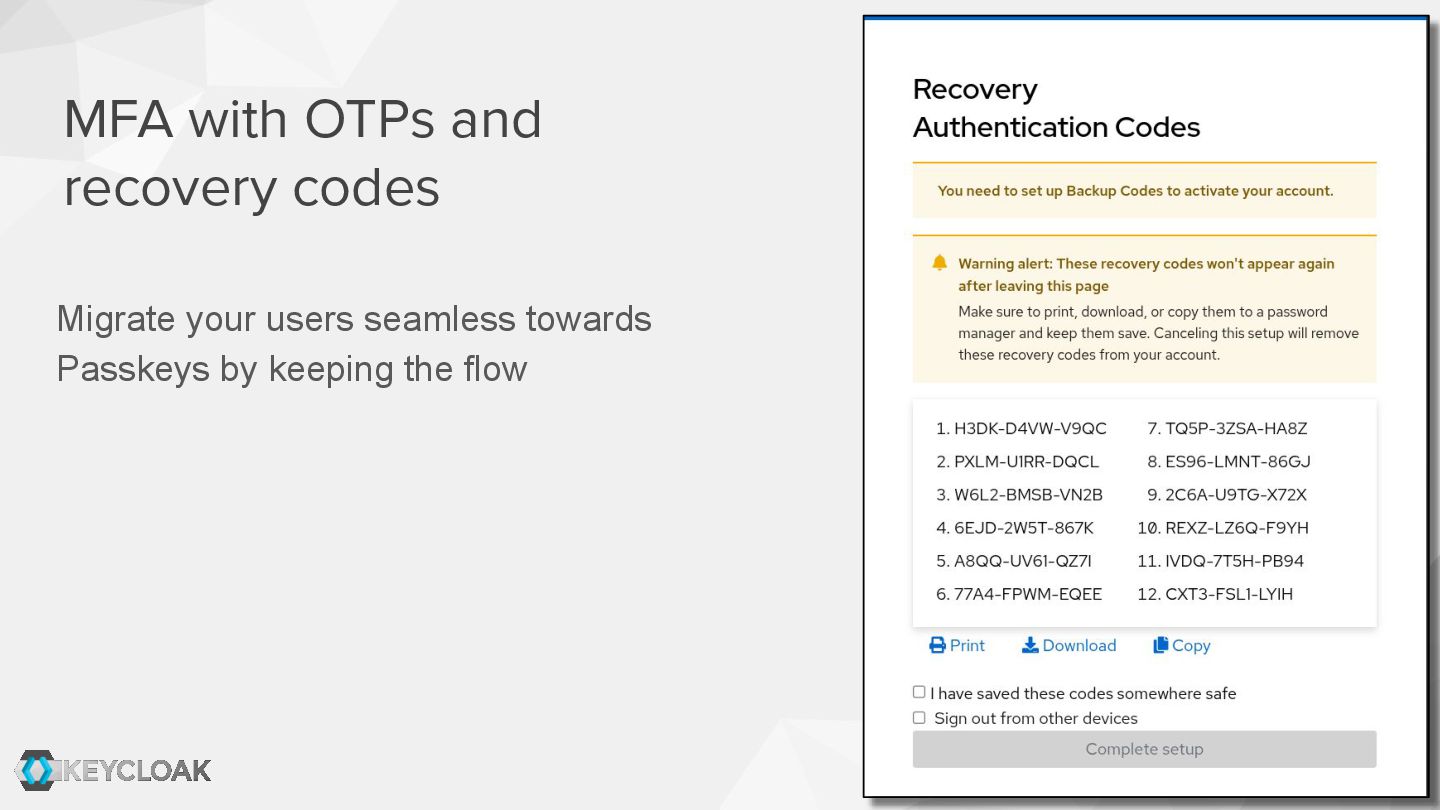 MFA with OTPs and recovery codes

Migrate your users seamless towards Passkeys by keeping the flow

KEYCLOAK

Recovery Authentication Codes

You need to set up Backup Codes to activate your account.

Warning alert: These recovery codes won't appear again after leaving this page
Make sure to print, download, or copy them to a password manager and keep them save. Canceling this setup will remove these recovery codes from your account.

1. H3DK-D4VW-V9QC
2. PXLM-U1RR-DQCL
3. W6L2-BMSB-VN2B
4. 6EJD-2W5T-867K
5. A8QQ-UV61-QZ7I
6. 77A4-FPWM-EQEE
7. TQ5P-3ZSA-HA8Z
8. ES96-LMNT-86GJ
9. 2C6A-U9TG-X72X
10. REXZ-LZ6Q-F9YH
11. IVDQ-7T5H-PB94
12. CXT3-FSL1-LYIH

Print Download Copy

I have saved these codes somewhere safe
Sign out from other devices
Complete setup